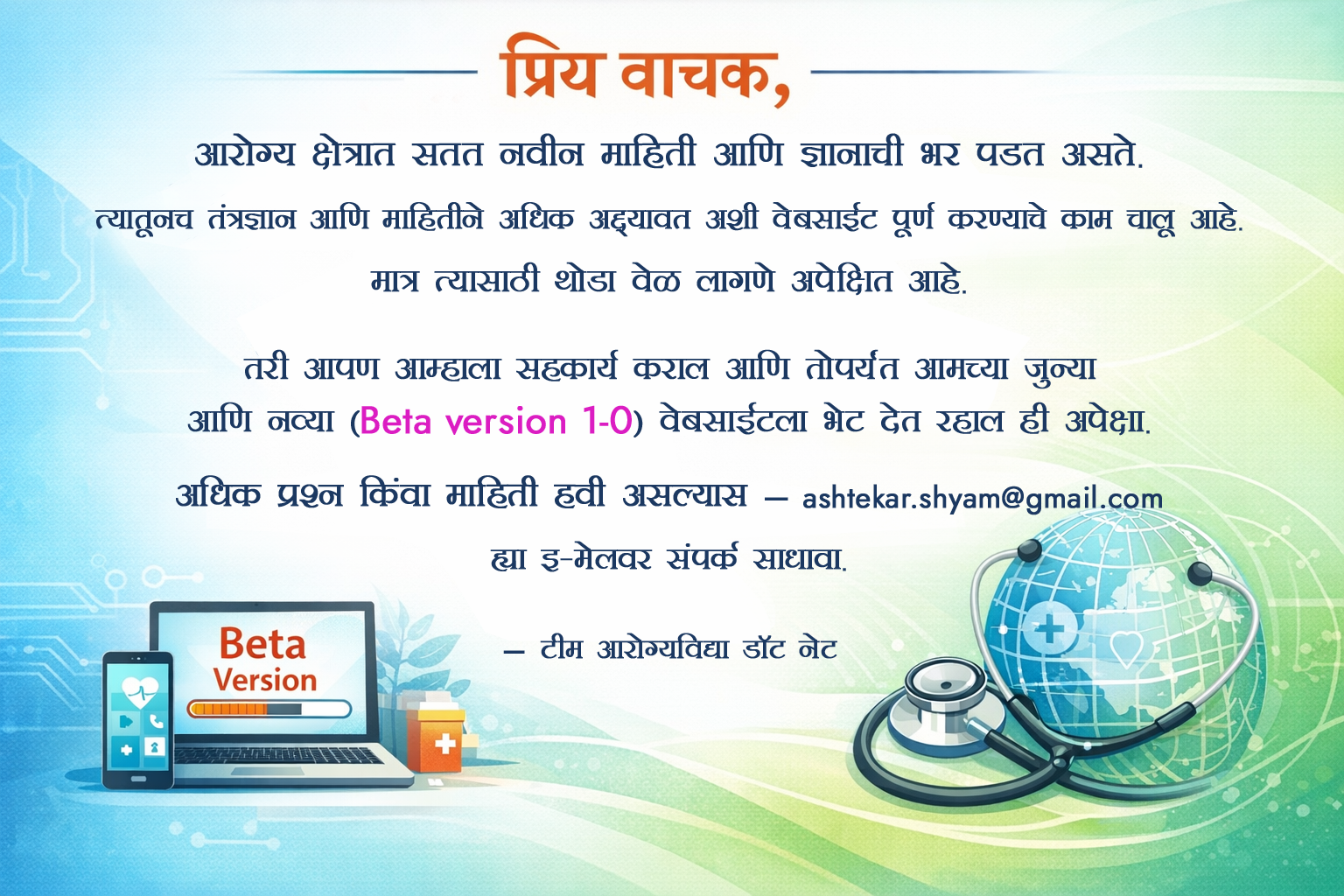 प्रिय वाचक,

आरोग्य क्षेत्रात सतत नवीन माहिती आणि ज्ञानाची भर पडत असते. त्यातूनच तंत्रज्ञान आणि माहितीने अधिक अद्ययावत अशी वेबसाईट पूर्ण करण्याचे काम चालू आहे. मात्र त्यासाठी थोडा वेळ लागणे अपेक्षित आहे.

तरी आपण आम्हाला सहकार्य कराल आणि तोपर्यंत आमच्या जुन्या आणि नव्या (Beta version 1-0) वेबसाईटला भेट देत रहाल ही अपेक्षा.

अधिक प्रश्न किंवा माहिती हवी असल्यास – ashtekar.shyam@gmail.com ह्या इ-मेलवर संपर्क साधावा.

– टीम आरोग्यविद्या डॉट नेट

Beta Version